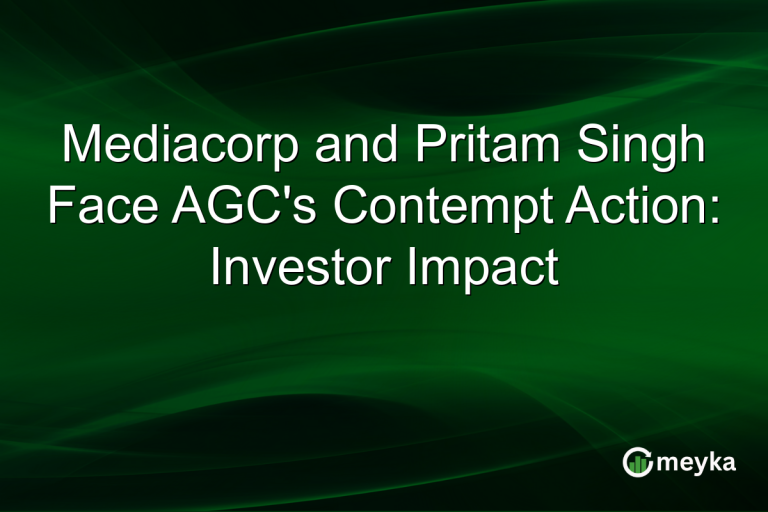 Mediacorp and Pritam Singh Face AGC's Contempt Action: Investor Impact

meyka